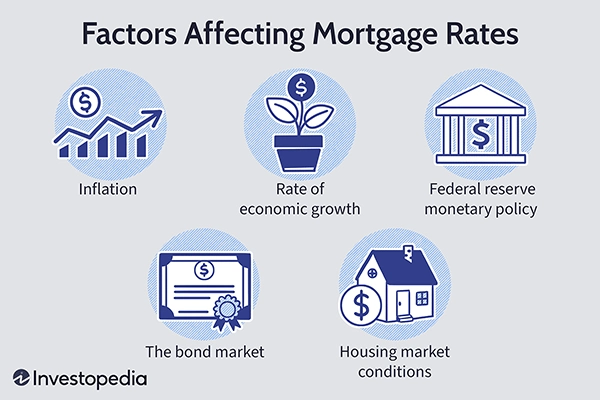 Factors Affecting Mortgage Rates

$

Inflation

$

Rate of economic growth

$

Federal reserve monetary policy

$

The bond market

$

Housing market conditions

Investopedia